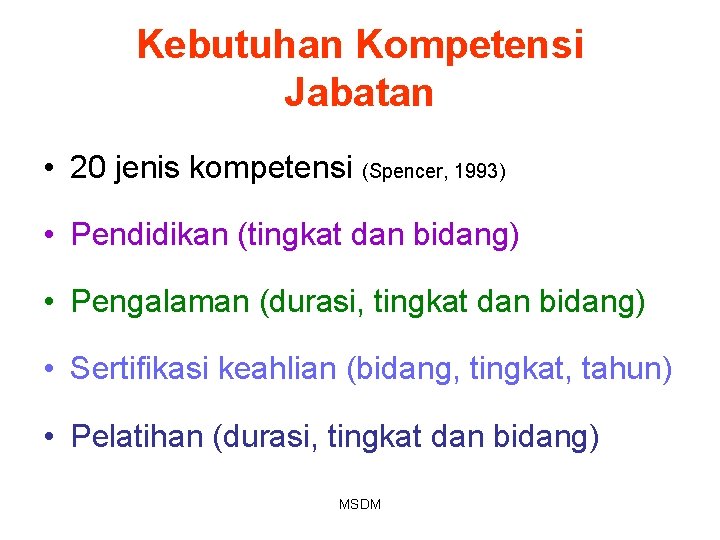 Kebutuhan Kompetensi Jabatan

• 20 jenis kompetensi (Spencer, 1993)

• Pendidikan (tingkat dan bidang)

• Pengalaman (durasi, tingkat dan bidang)

• Sertifikasi keahlian (bidang, tingkat, tahun)

• Pelatihan (durasi, tingkat dan bidang)

MSDM